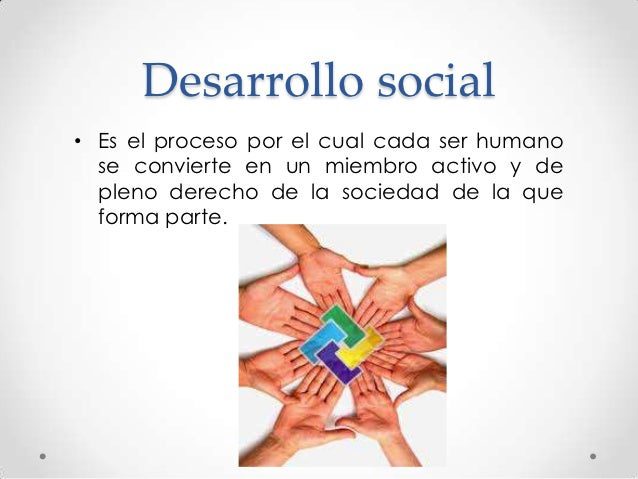 Desarrollo social

• Es el proceso por el cual cada ser humano se convierte en un miembro activo y de pleno derecho de la sociedad de la que forma parte.